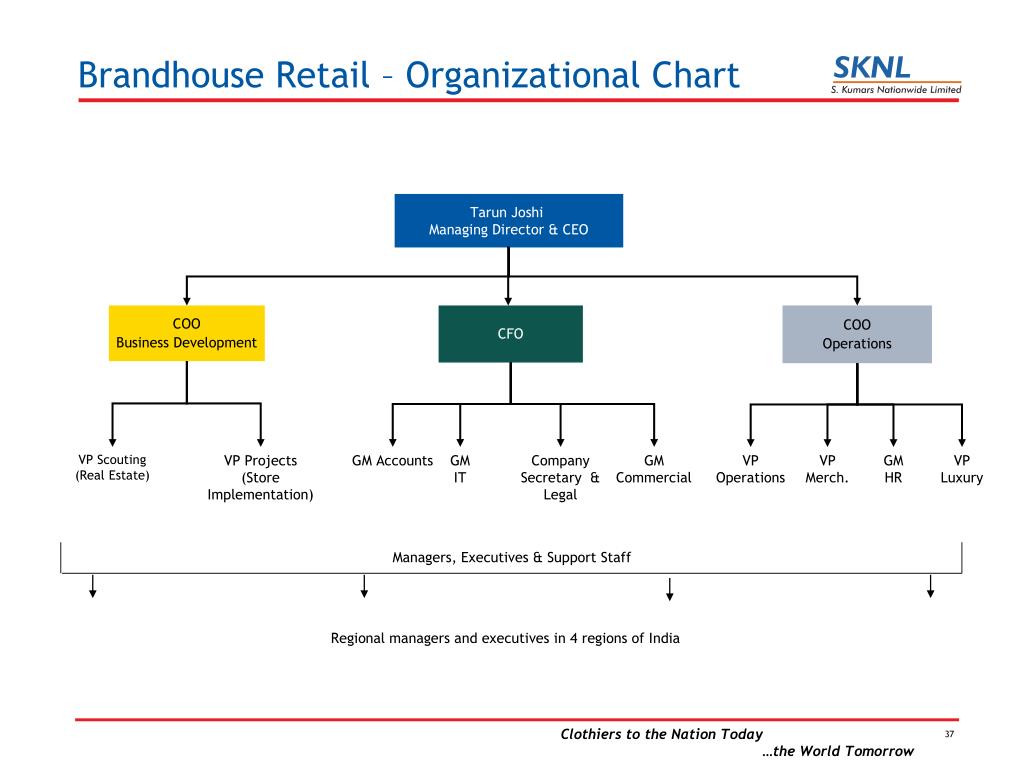 Brandhouse Retail – Organizational Chart

SKNL
S. Kumars Nationwide Limited

Tarun Joshi
Managing Director & CEO

COO
Business Development

CFO

COO
Operations

VP Scouting
(Real Estate)

VP Projects
(Store
Implementation)

GM Accounts

GM
IT

Company
Secretary &
Legal

GM
Commercial

VP
Operations

VP
Merch.

GM
HR

VP
Luxury

Managers, Executives & Support Staff

Regional managers and executives in 4 regions of India

Clothiers to the Nation Today
…the World Tomorrow

37